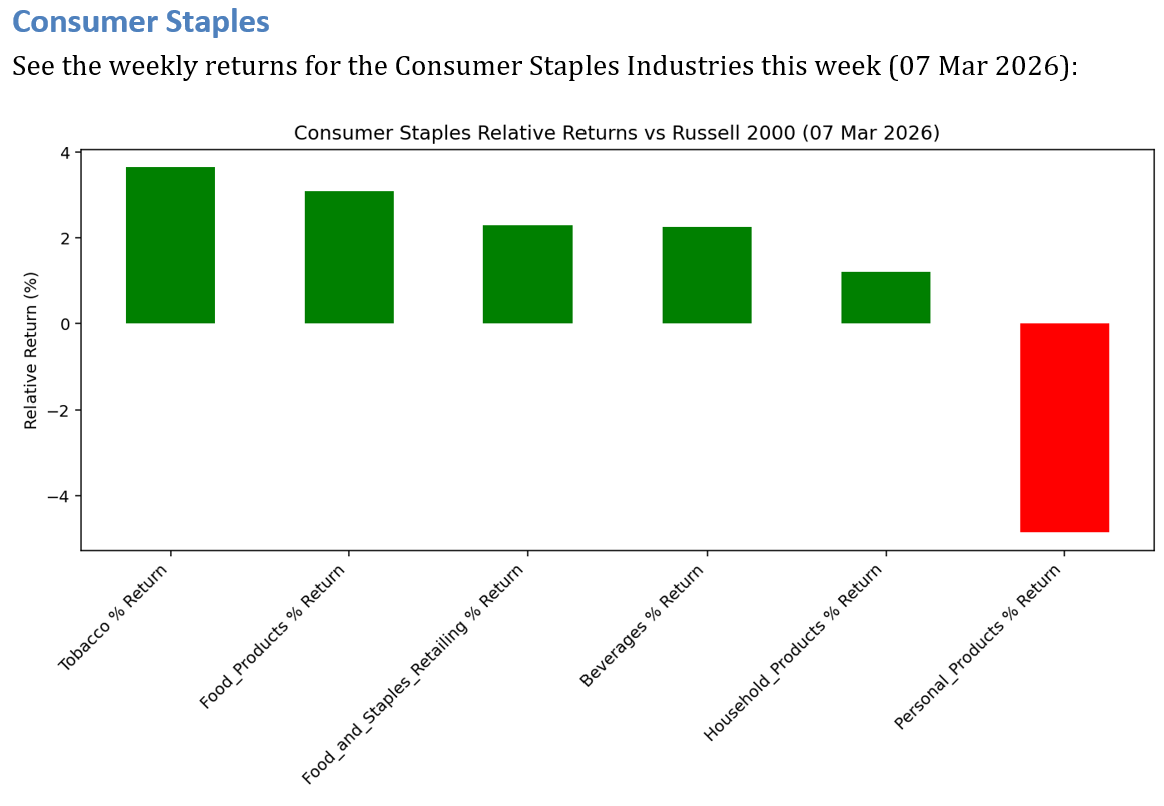 Consumer Staples

See the weekly returns for the Consumer Staples Industries this week (07 Mar 2026):

Consumer Staples Relative Returns vs Russell 2000 (07 Mar 2026)

Relative Return (%)

4
2
0
−2
−4

Tobacco % Return
Food_Products % Return
Food_and_Staples_Retailing % Return
Beverages % Return
Household_Products % Return
Personal_Products % Return